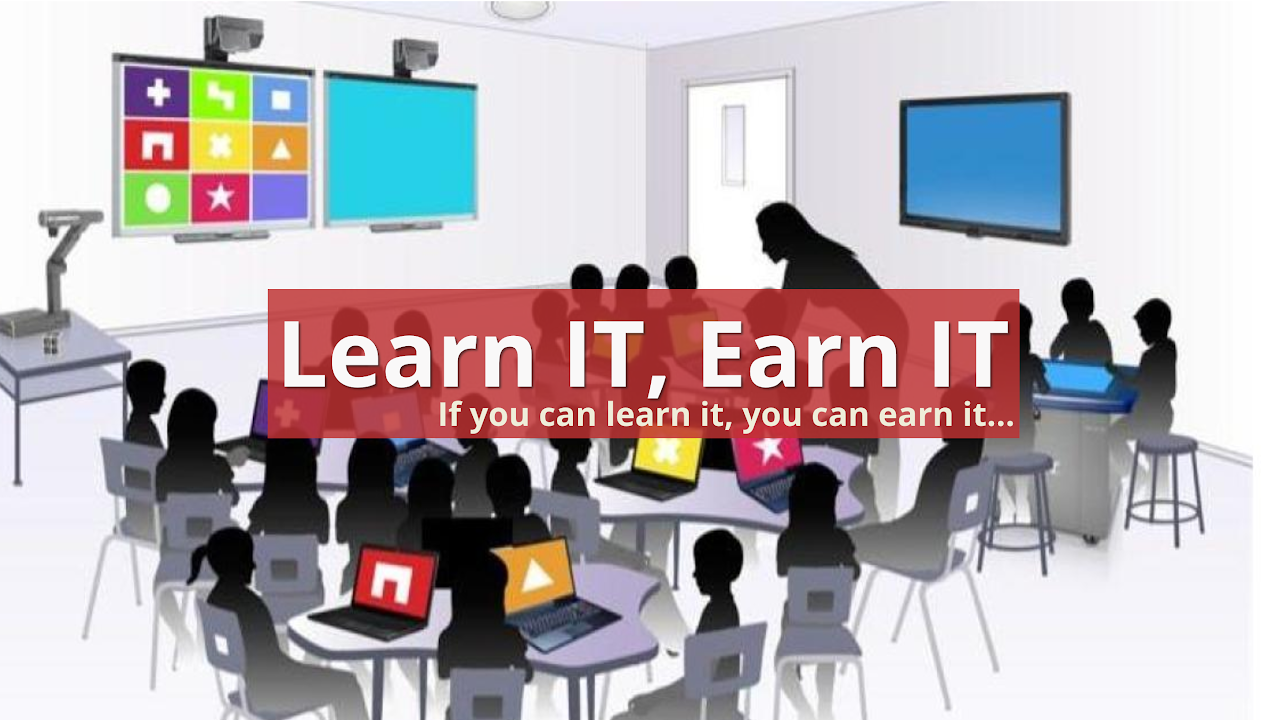 Learn IT, Earn IT
If you can learn it, you can earn it...